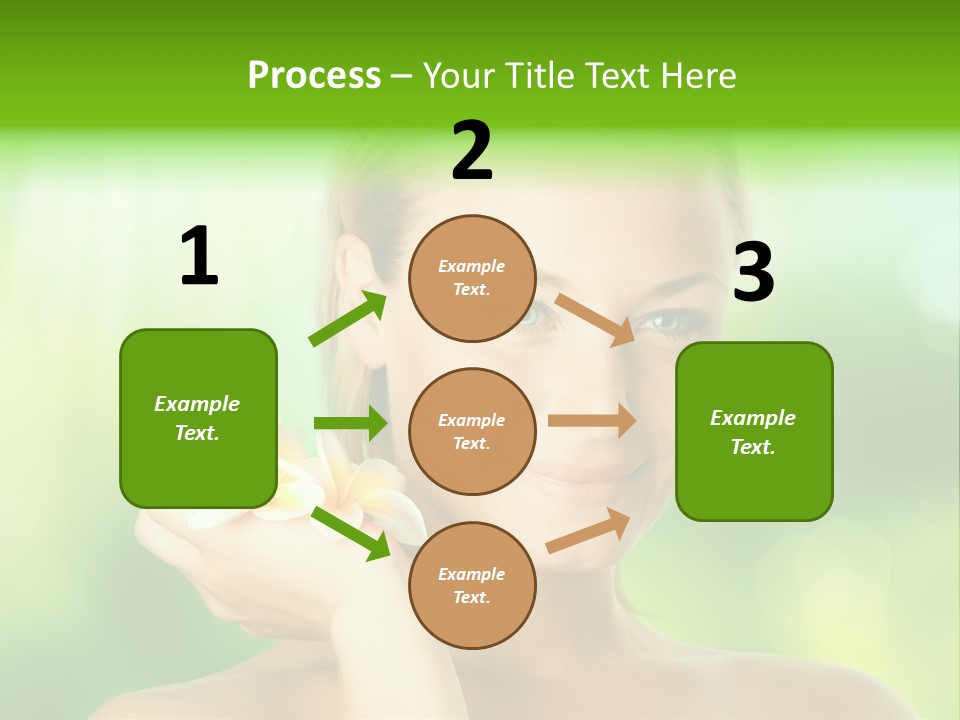 Process – Your Title Text Here

1

Example Text.

2

Example Text.

Example Text.

Example Text.

3

Example Text.